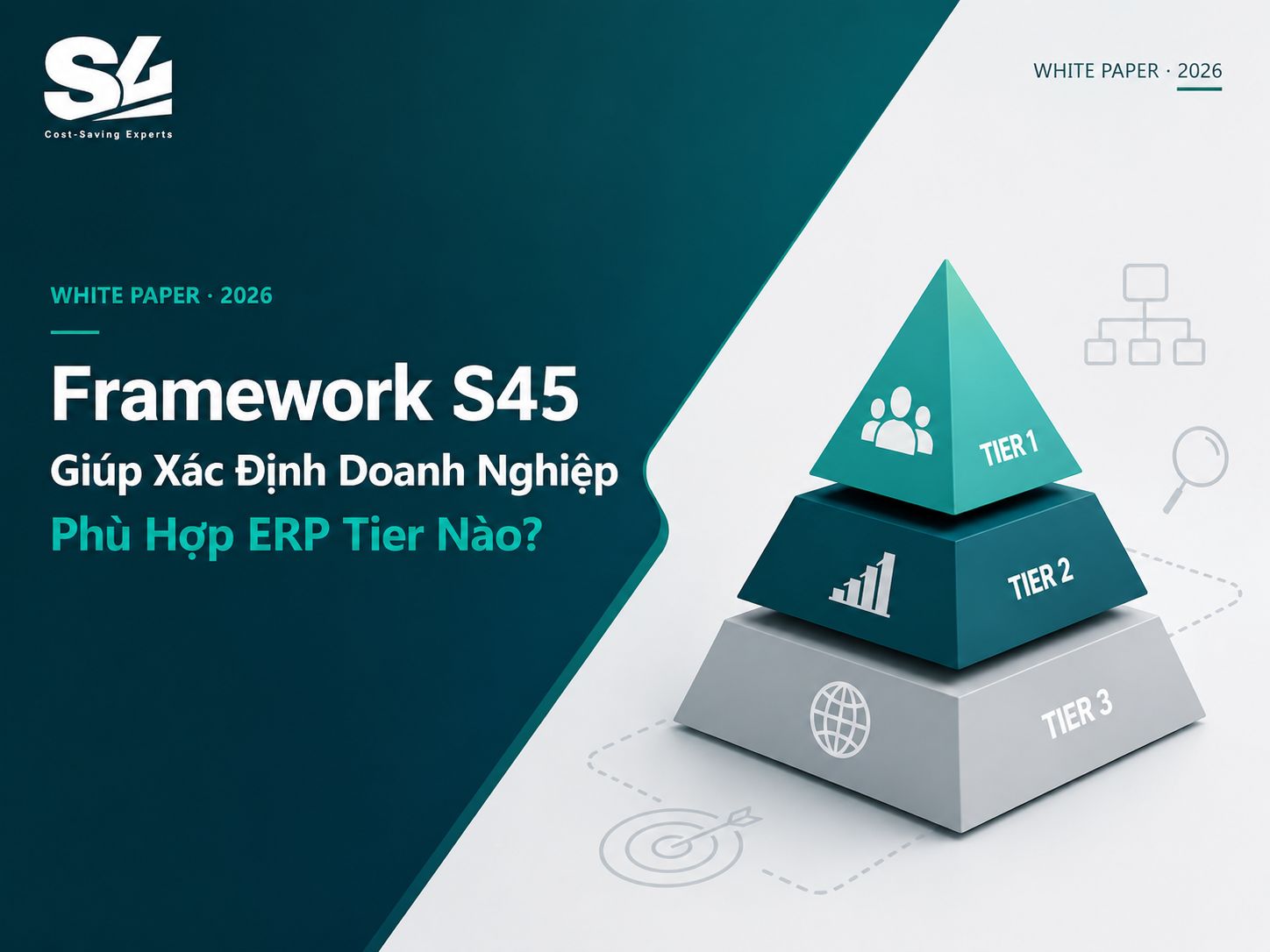 S4
Cost-Saving Experts

WHITE PAPER · 2026

WHITE PAPER · 2026

Framework S45
Giúp Xác Định Doanh Nghiệp
Phù Hợp ERP Tier Nào?

TIER 1
TIER 2
TIER 3